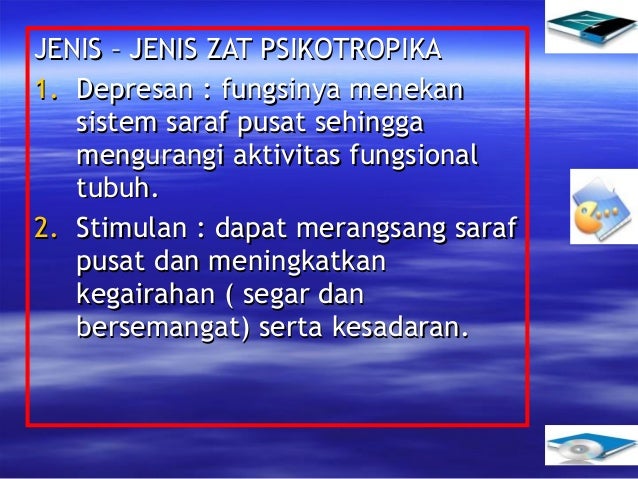 JENIS – JENIS ZAT PSIKOTROPIKA

1. Depresan : fungsinya menekan sistem saraf pusat sehingga mengurangi aktivitas fungsional tubuh.

2. Stimulan : dapat merangsang saraf pusat dan meningkatkan kegairahan ( segar dan bersemangat) serta kesadaran.